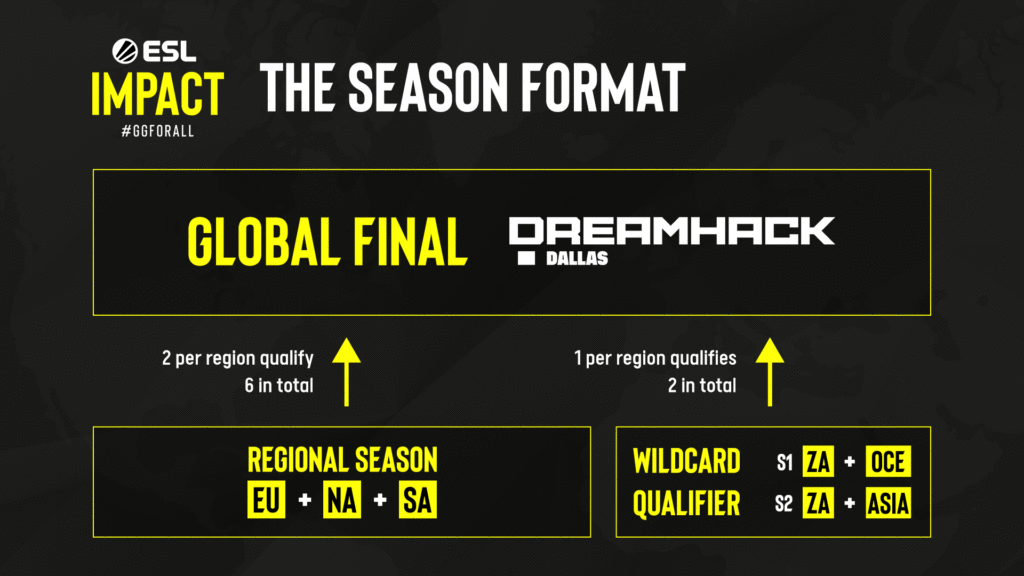 ESL
IMPACT
#GGFORALL

THE SEASON FORMAT

GLOBAL FINAL DREAMHACK DALLAS

2 per region qualify
6 in total

1 per region qualifies
2 in total

REGIONAL SEASON
EU + NA + SA

WILDCARD
QUALIFIER
S1 ZA + OCE
S2 ZA + ASIA